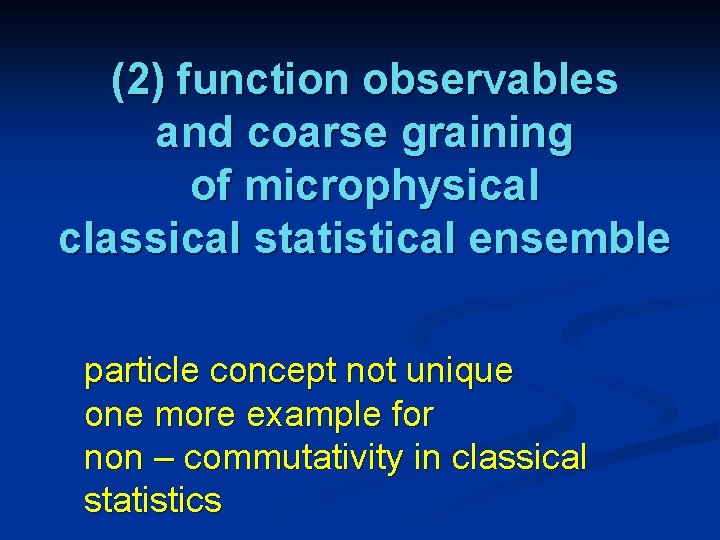 (2) function observables and coarse graining of microphysical classical statistical ensemble

particle concept not unique
one more example for
non – commutativity in classical statistics